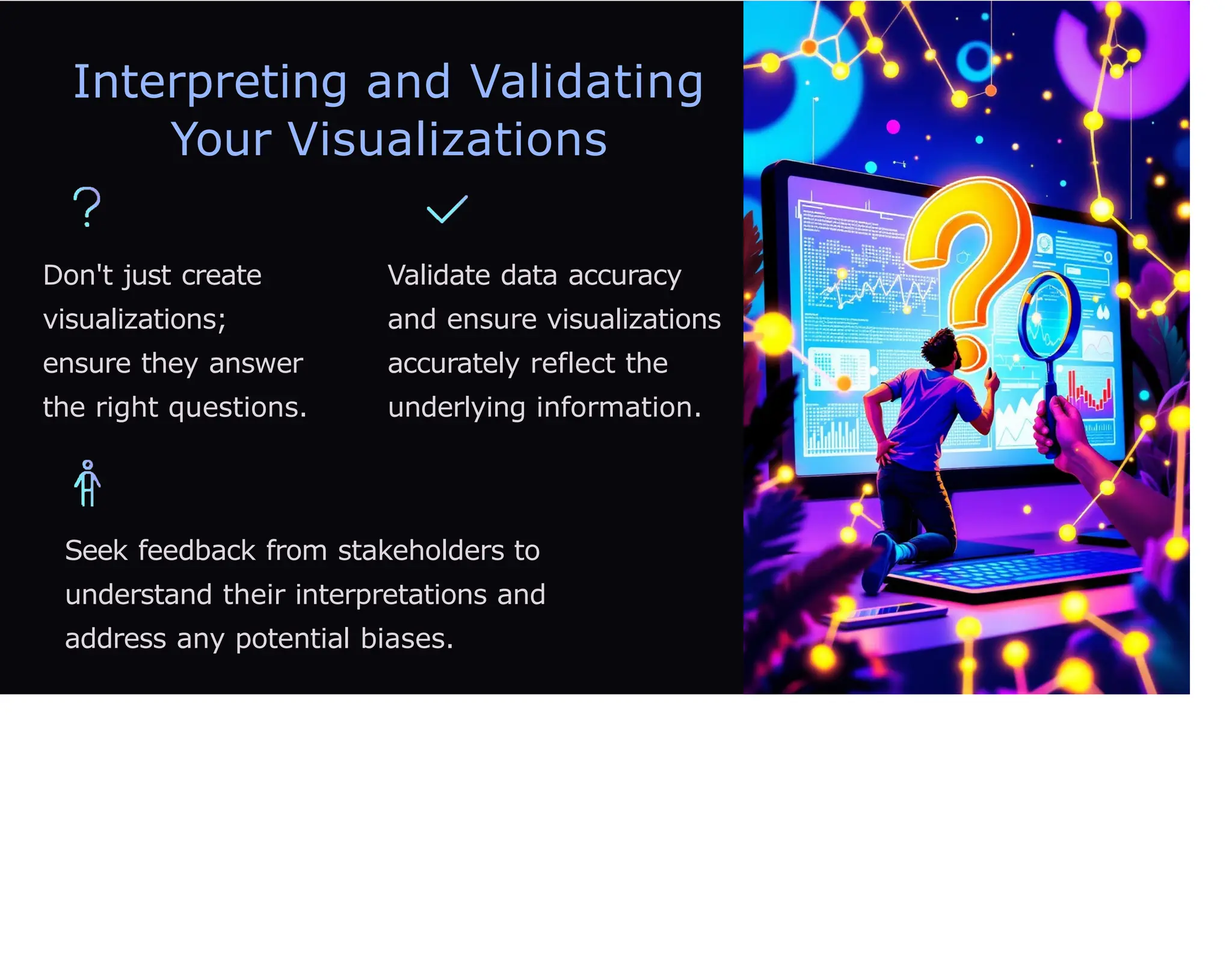 Interpreting and Validating Your Visualizations

Don't just create visualizations; ensure they answer the right questions.

Validate data accuracy and ensure visualizations accurately reflect the underlying information.

Seek feedback from stakeholders to understand their interpretations and address any potential biases.